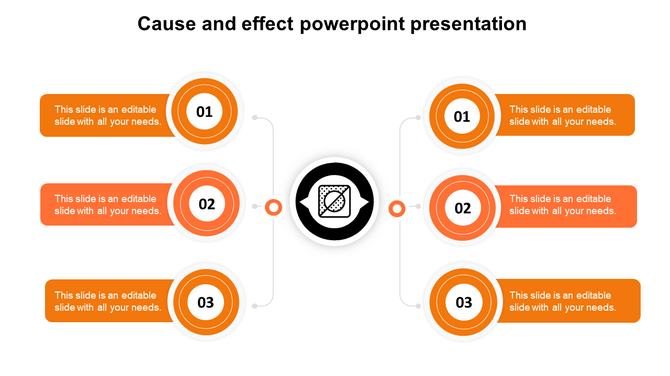 Cause and effect powerpoint presentation

This slide is an editable slide with all your needs.

01

This slide is an editable slide with all your needs.

02

This slide is an editable slide with all your needs.

03

01

This slide is an editable slide with all your needs.

02

This slide is an editable slide with all your needs.

03

This slide is an editable slide with all your needs.